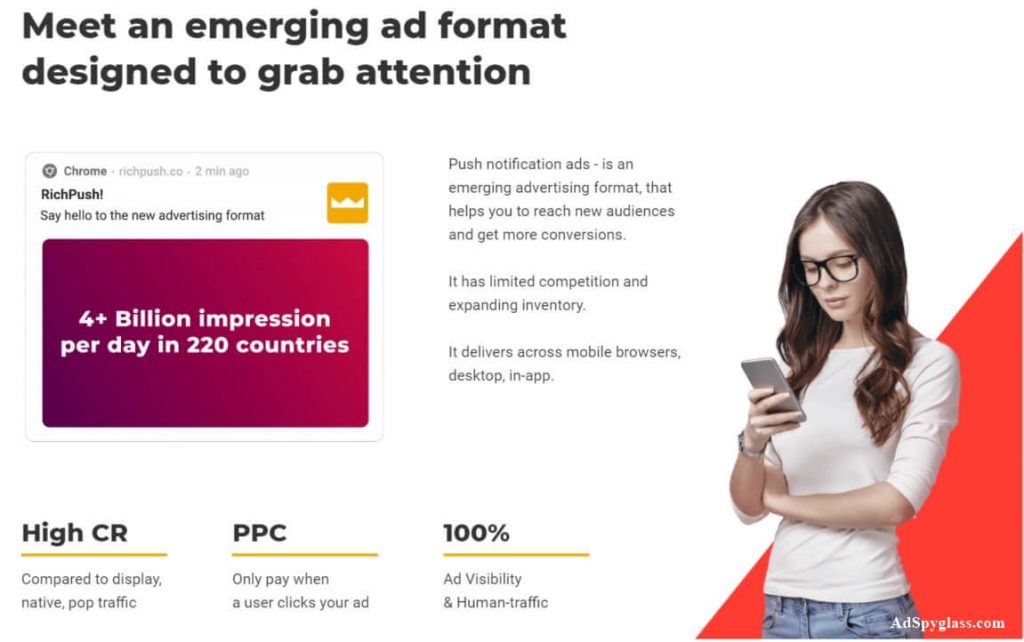 Meet an emerging ad format designed to grab attention

Chrome · richpush.co · 2 min ago
RichPush!
Say hello to the new advertising format

4+ Billion impression per day in 220 countries

Push notification ads - is an emerging advertising format, that helps you to reach new audiences and get more conversions.

It has limited competition and expanding inventory.

It delivers across mobile browsers, desktop, in-app.

High CR
Compared to display, native, pop traffic

PPC
Only pay when a user clicks your ad

100%
Ad Visibility & Human-traffic

AdSpyglass.com